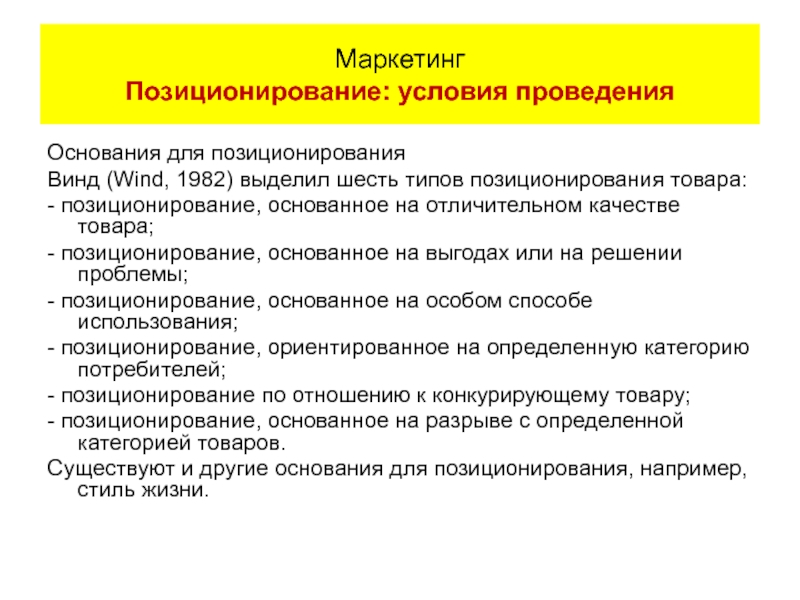 Маркетинг
Позиционирование: условия проведения

Основания для позиционирования
Винд (Wind, 1982) выделил шесть типов позиционирования товара:
- позиционирование, основанное на отличительном качестве товара;
- позиционирование, основанное на выгодах или на решении проблемы;
- позиционирование, основанное на особом способе использования;
- позиционирование, ориентированное на определенную категорию потребителей;
- позиционирование по отношению к конкурирующему товару;
- позиционирование, основанное на разрыве с определенной категорией товаров.
Существуют и другие основания для позиционирования, например, стиль жизни.